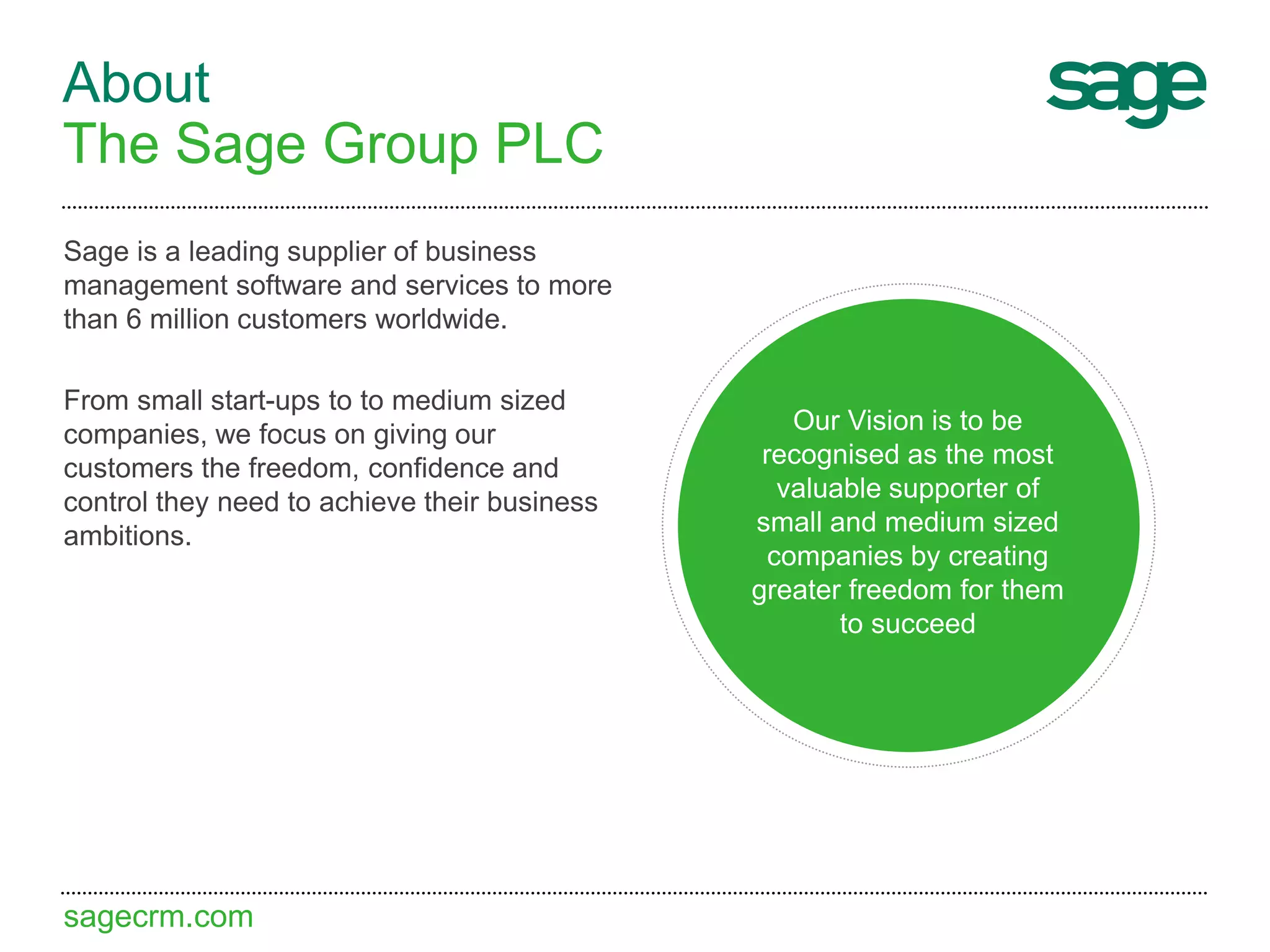 About
The Sage Group PLC

sage

Sage is a leading supplier of business management software and services to more than 6 million customers worldwide.

From small start-ups to to medium sized companies, we focus on giving our customers the freedom, confidence and control they need to achieve their business ambitions.

Our Vision is to be recognised as the most valuable supporter of small and medium sized companies by creating greater freedom for them to succeed

sagecrm.com